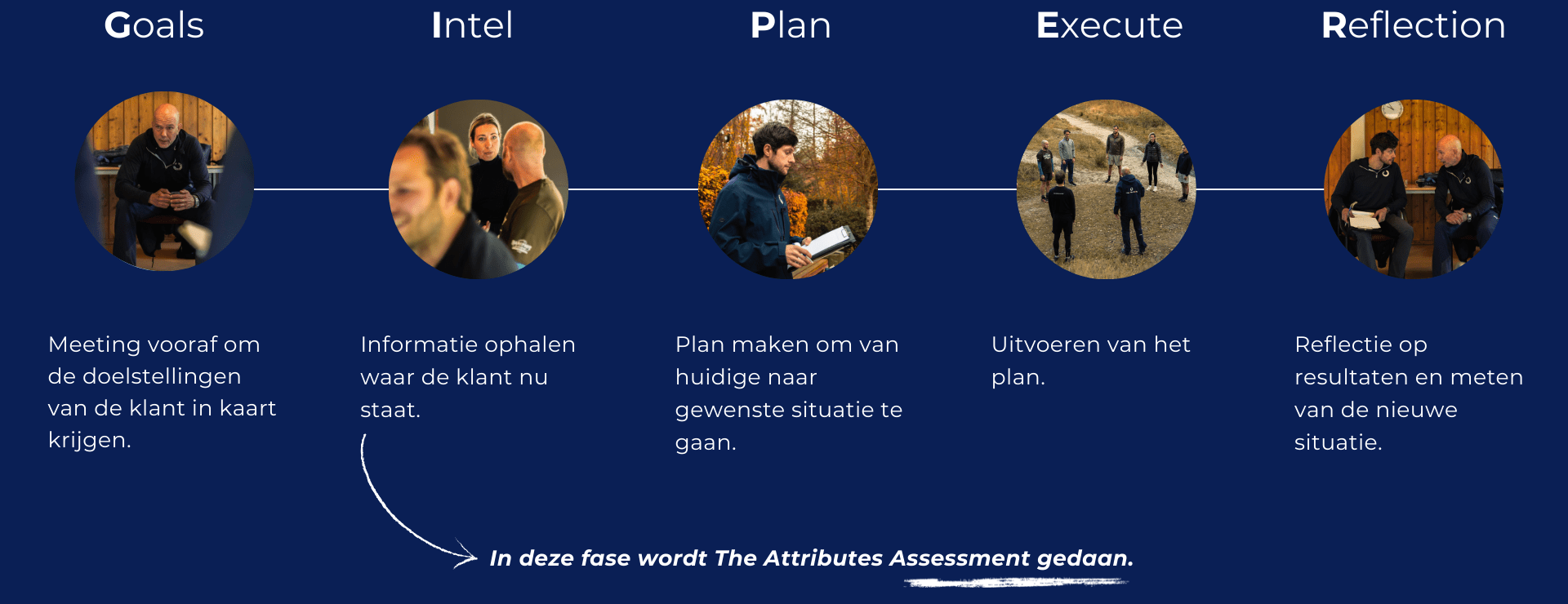 Goals

Intel

Plan

Execute

Reflection

Meeting vooraf om de doelstellingen van de klant in kaart krijgen.

Informatie ophalen waar de klant nu staat.

Plan maken om van huidige naar gewenste situatie te gaan.

Uitvoeren van het plan.

Reflectie op resultaten en meten van de nieuwe situatie.

In deze fase wordt The Attributes Assessment gedaan.